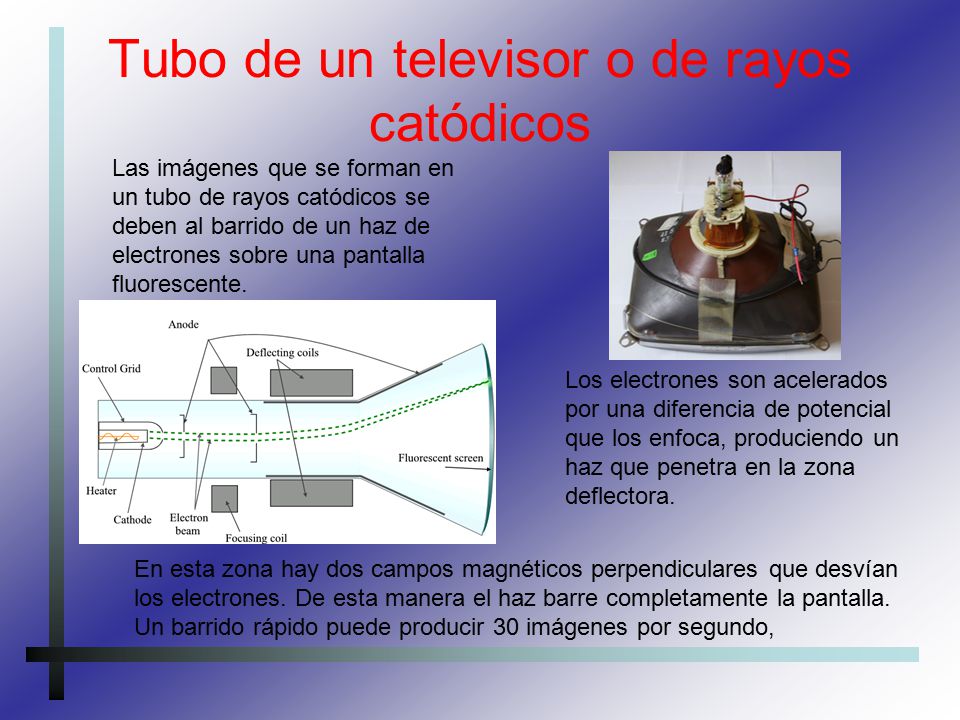 Tubo de un televisor o de rayos catódicos

Las imágenes que se forman en un tubo de rayos catódicos se deben al barrido de un haz de electrones sobre una pantalla fluorescente.

Anode
Deflecting coils
Control Grid
Fluorescent screen
Heater
Cathode
Electron beam
Focusing coil

Los electrones son acelerados por una diferencia de potencial que los enfoca, produciendo un haz que penetra en la zona deflectora.

En esta zona hay dos campos magnéticos perpendiculares que desvían los electrones. De esta manera el haz barre completamente la pantalla. Un barrido rápido puede producir 30 imágenes por segundo,